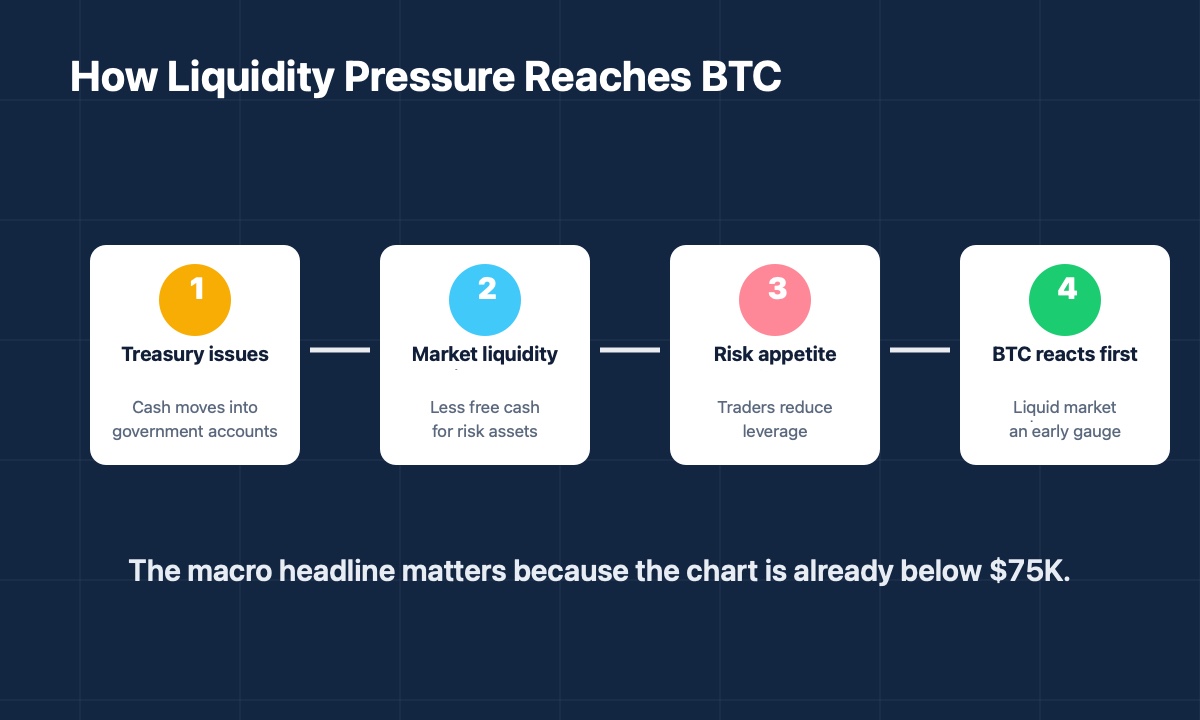 How Liquidity Pressure Reaches BTC

1
Treasury issues
Cash moves into government accounts

2
Market liquidity
Less free cash for risk assets

3
Risk appetite
Traders reduce leverage

4
BTC reacts first
Liquid market an early gauge

The macro headline matters because the chart is already below $75K.